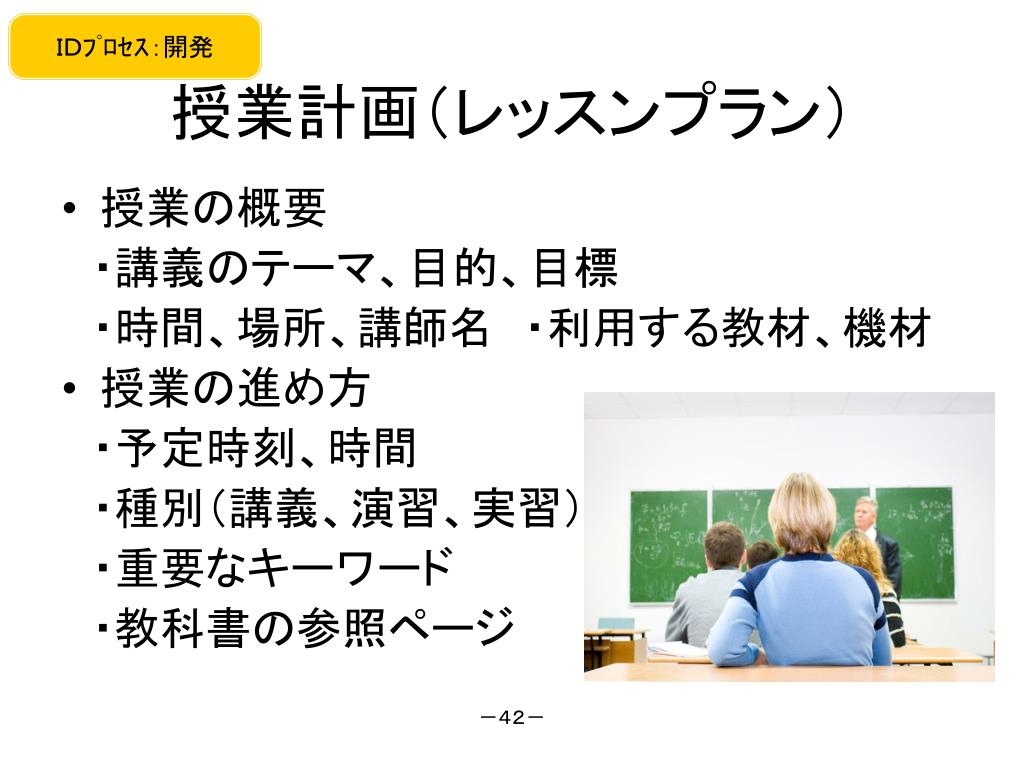 IDﾌﾟﾛｾｽ：開発

授業計画（レッスンプラン）

• 授業の概要
･講義のテーマ、目的、目標
･時間、場所、講師名　･利用する教材、機材

• 授業の進め方
･予定時刻、時間
･種別（講義、演習、実習）
･重要なキーワード
･教科書の参照ページ

－42－